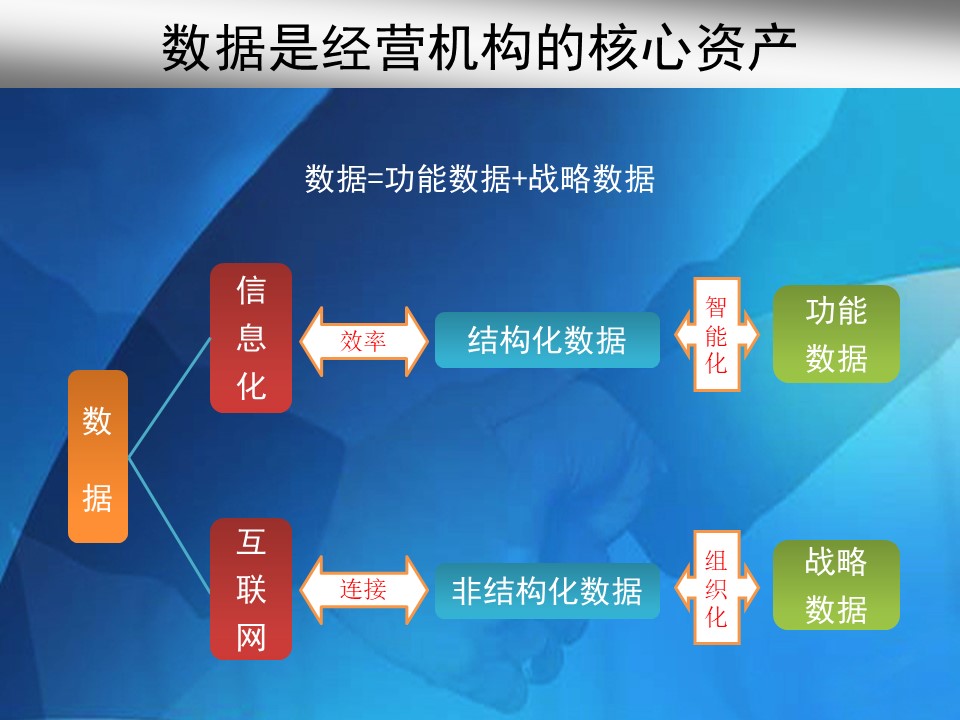 数据是经营机构的核心资产

数据=功能数据+战略数据

数据

信息化

效率

结构化数据

智能化

功能数据

互联网

连接

非结构化数据

组织化

战略数据